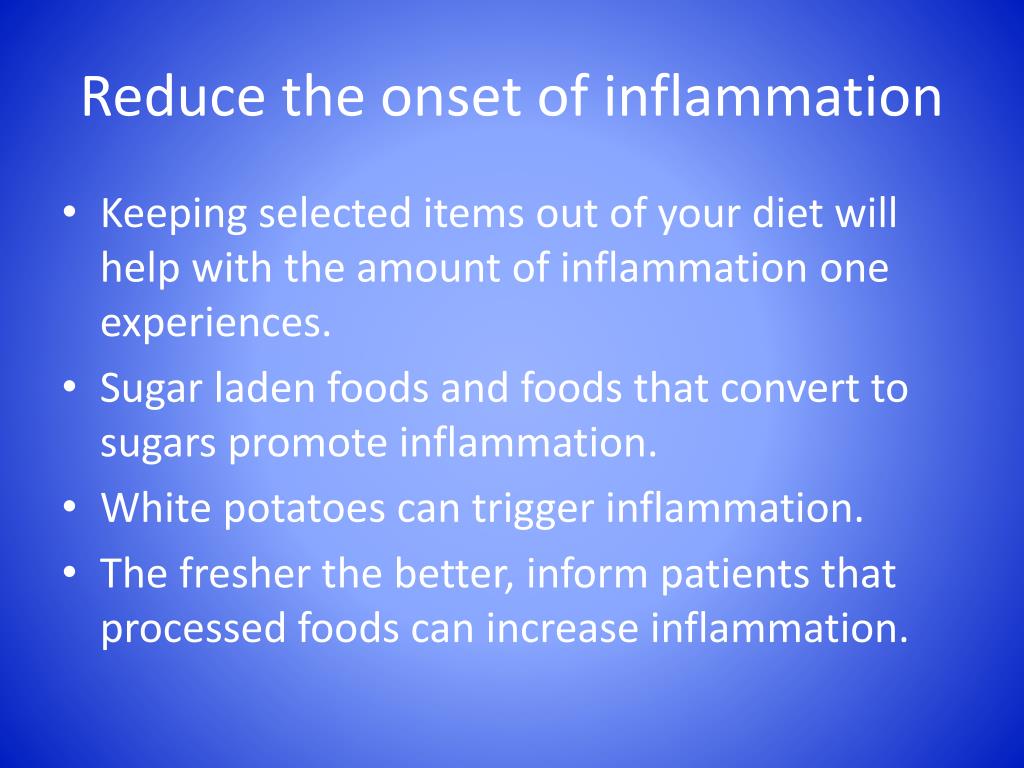 Reduce the onset of inflammation

• Keeping selected items out of your diet will help with the amount of inflammation one experiences.
• Sugar laden foods and foods that convert to sugars promote inflammation.
• White potatoes can trigger inflammation.
• The fresher the better, inform patients that processed foods can increase inflammation.